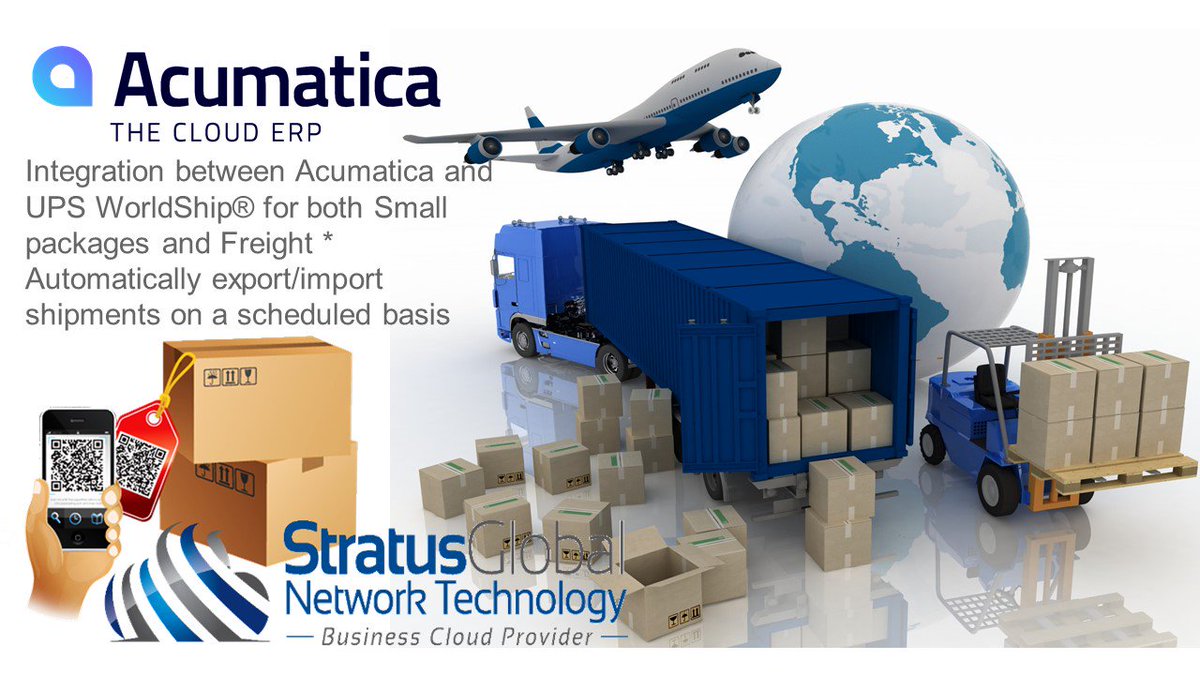 Acumatica
THE CLOUD ERP

Integration between Acumatica and UPS WorldShip® for both Small packages and Freight * Automatically export/import shipments on a scheduled basis

StratusGlobal
Network Technology
— Business Cloud Provider —